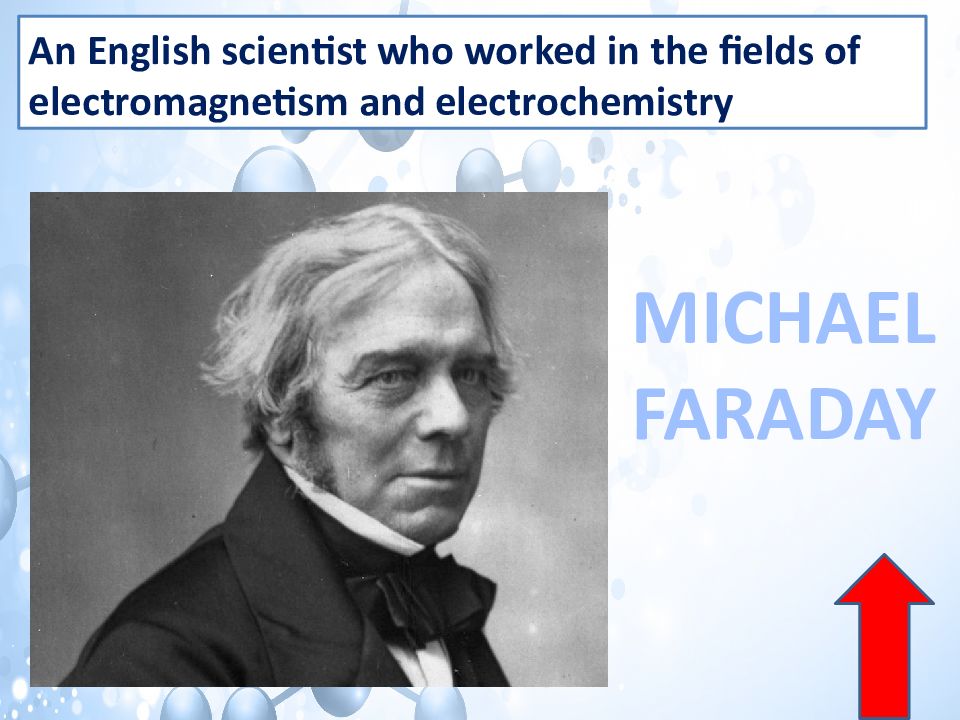 An English scientist who worked in the fields of electromagnetism and electrochemistry

MICHAEL FARADAY